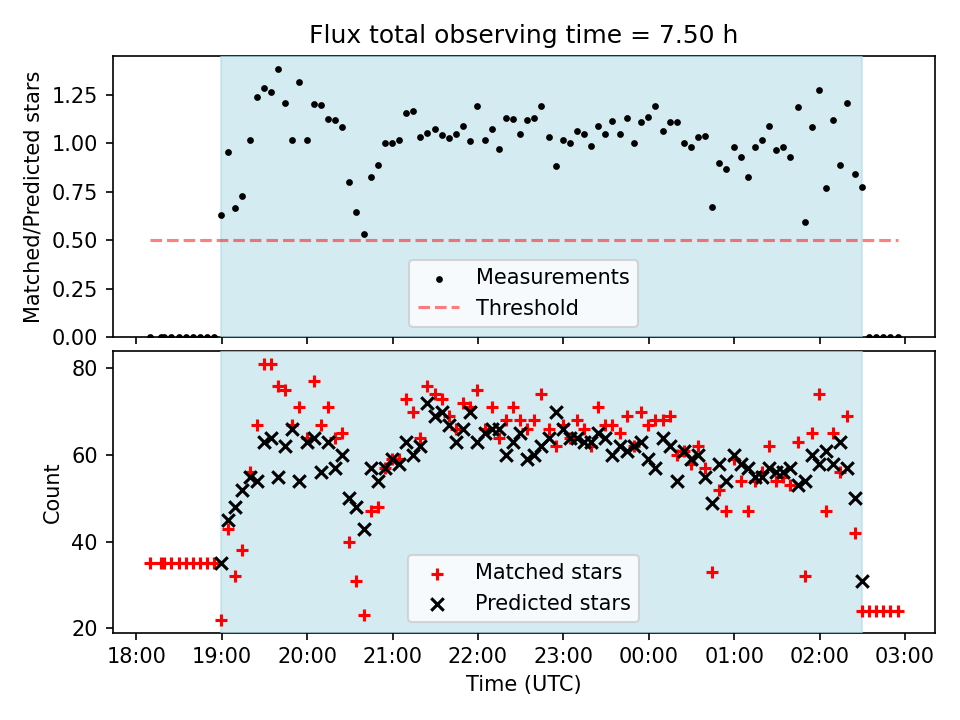 Flux total observing time = 7.50 h

Matched/Predicted stars

1.25
1.00
0.75
0.50
0.25
0.00

Measurements
Threshold

Count

80
60
40
20

Matched stars
Predicted stars

18:00 19:00 20:00 21:00 22:00 23:00 00:00 01:00 02:00 03:00

Time (UTC)